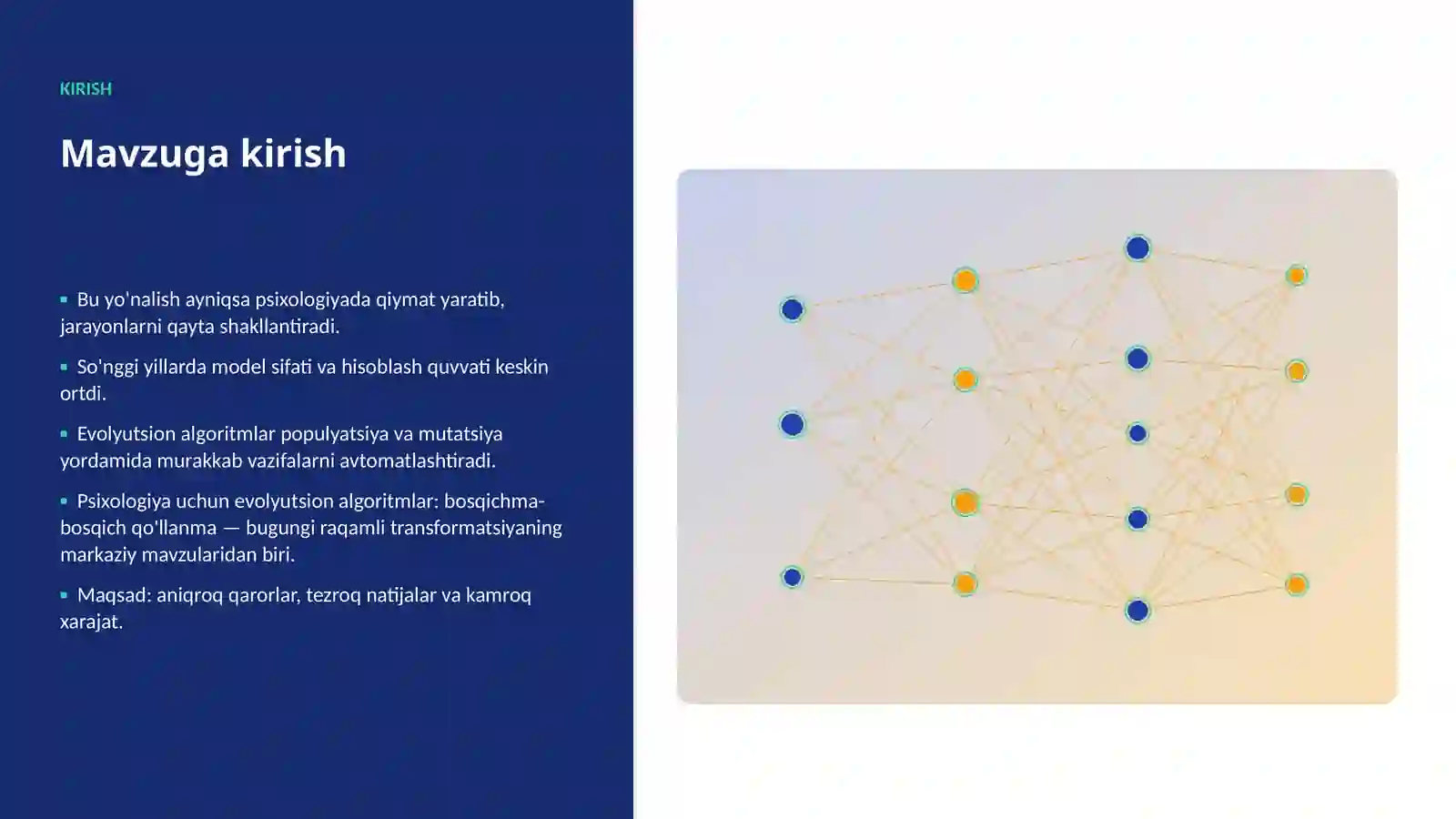 KIRISH

Mavzuga kirish

▪ Bu yo'nalish ayniqsa psixologiyada qiymat yaratib, jarayonlarni qayta shakllantiradi.

▪ So'nggi yillarda model sifati va hisoblash quvvati keskin ortdi.

▪ Evolyutsion algoritmlar populyatsiya va mutatsiya yordamida murakkab vazifalarni avtomatlashtiradi.

▪ Psixologiya uchun evolyutsion algoritmlar: bosqichma-bosqich qo'llanma — bugungi raqamli transformatsiyaning markaziy mavzularidan biri.

▪ Maqsad: aniqroq qarorlar, tezroq natijalar va kamroq xarajat.